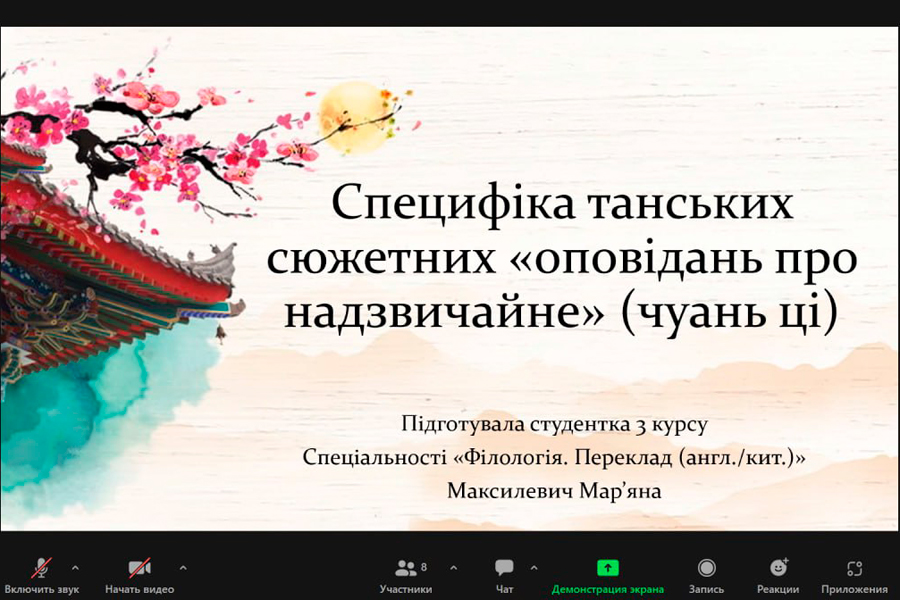 Специфіка танських сюжетних «оповідань про надзвичайне» (чуань ці)

Підготувала студентка 3 курсу
Спеціальності «Філологія. Переклад (англ./кит.)»
Максилевич Мар'яна

Включить звук
Начать видео
8
Участники
Чат
Демонстрация экрана
Запись
Реакции
Приложения